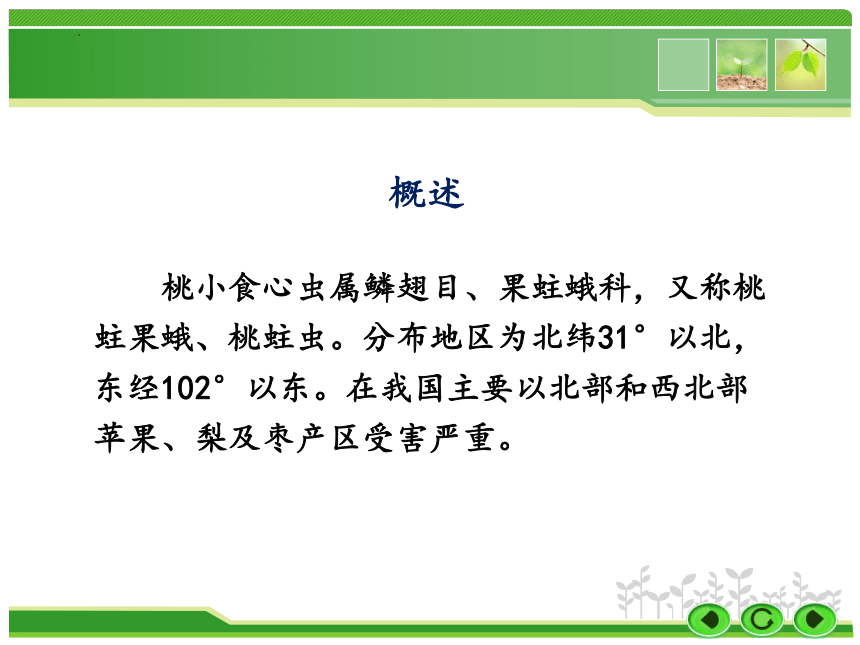 概述

桃小食心虫属鳞翅目、果蛀蛾科，又称桃蛀果蛾、桃蛀虫。分布地区为北纬31°以北，东经102°以东。在我国主要以北部和西北部苹果、梨及枣产区受害严重。